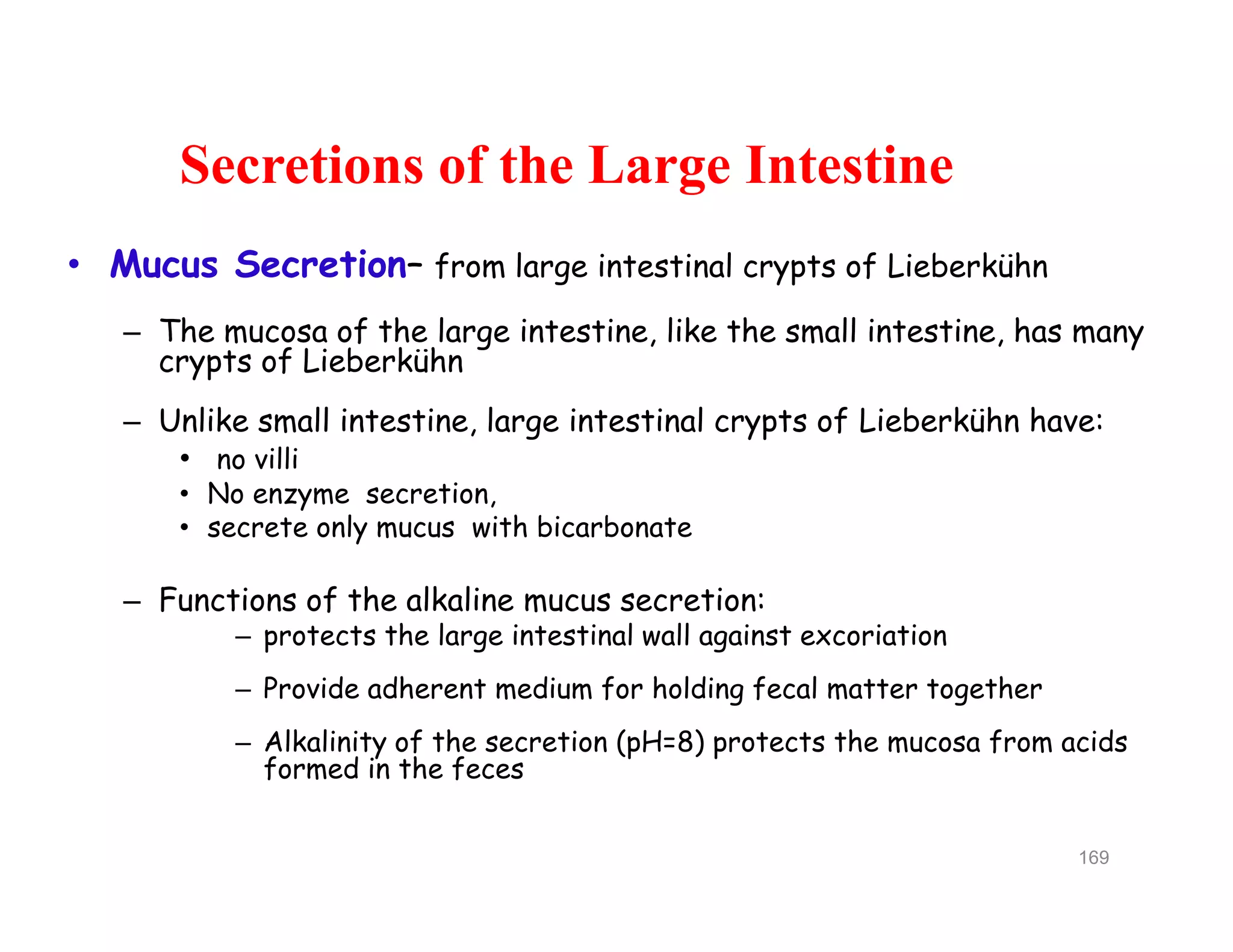 Secretions of the Large Intestine

• Mucus Secretion– from large intestinal crypts of Lieberkühn

– The mucosa of the large intestine, like the small intestine, has many crypts of Lieberkühn

– Unlike small intestine, large intestinal crypts of Lieberkühn have:
• no villi
• No enzyme secretion,
• secrete only mucus with bicarbonate

– Functions of the alkaline mucus secretion:
– protects the large intestinal wall against excoriation
– Provide adherent medium for holding fecal matter together
– Alkalinity of the secretion (pH=8) protects the mucosa from acids formed in the feces

169